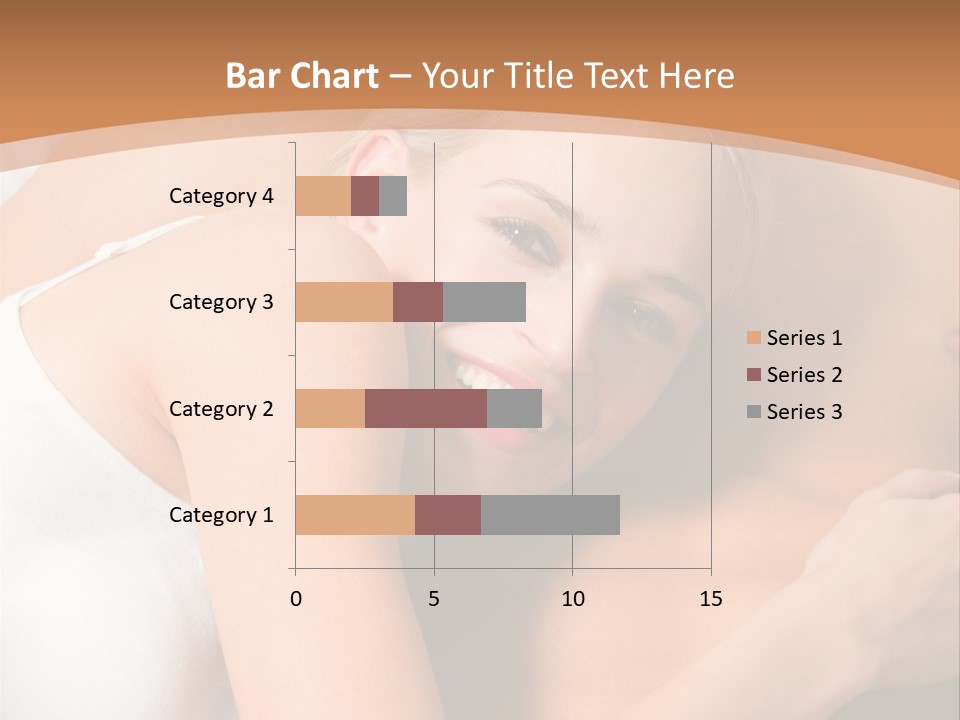 Bar Chart – Your Title Text Here

Category 4
Category 3
Category 2
Category 1

0 5 10 15

Series 1
Series 2
Series 3